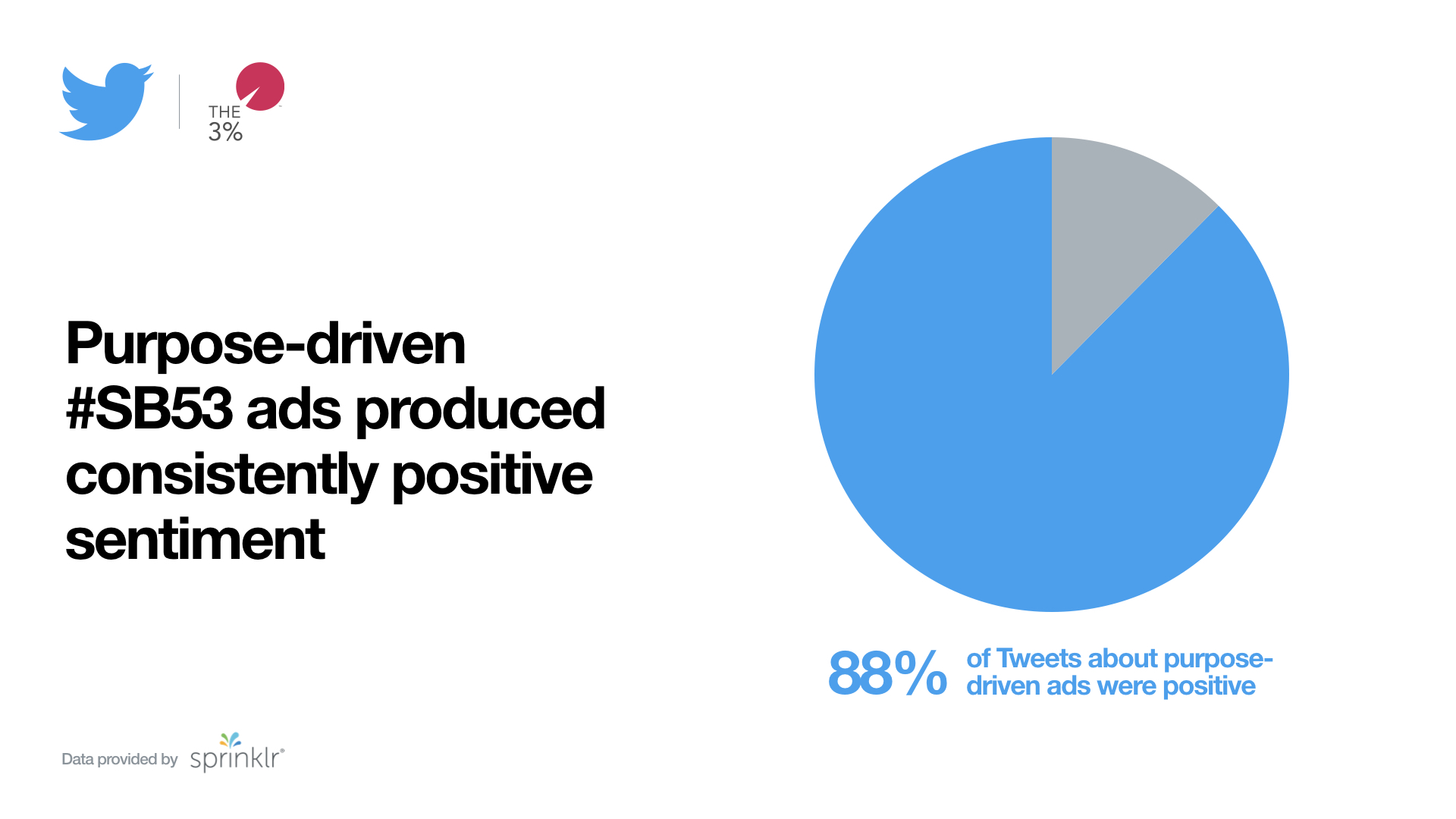 THE 3%

Purpose-driven #SB53 ads produced consistently positive sentiment

88% of Tweets about purpose-driven ads were positive

Data provided by sprinklr